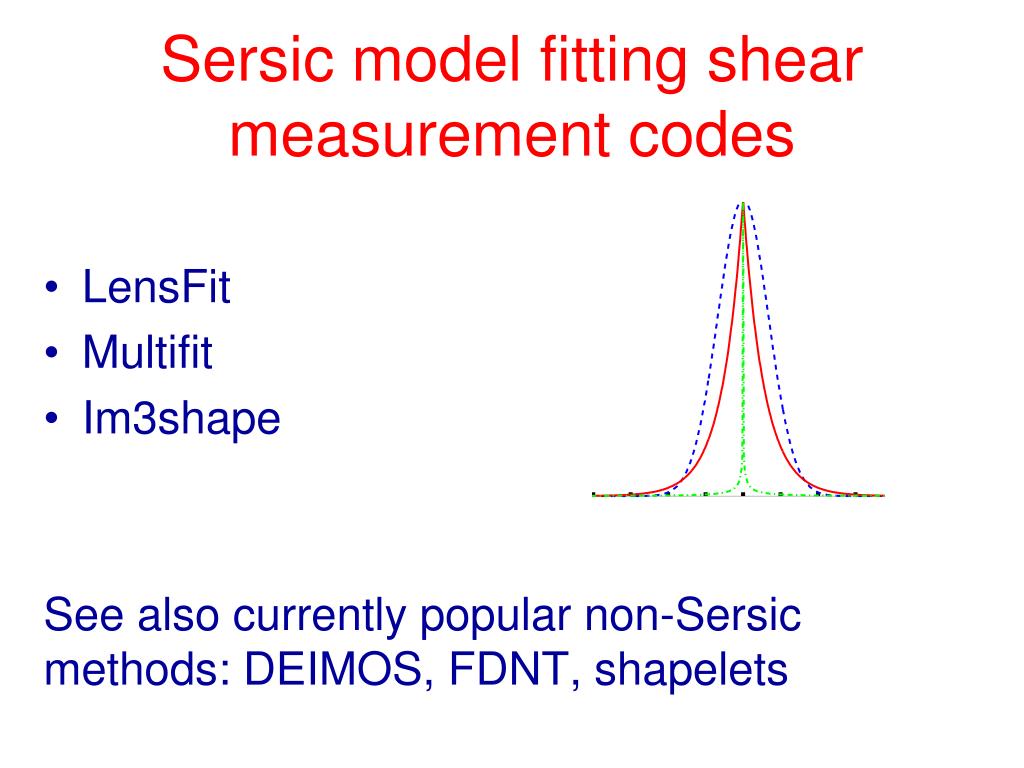 Sersic model fitting shear measurement codes

• LensFit
• Multifit
• Im3shape

See also currently popular non-Sersic methods: DEIMOS, FDNT, shapelets